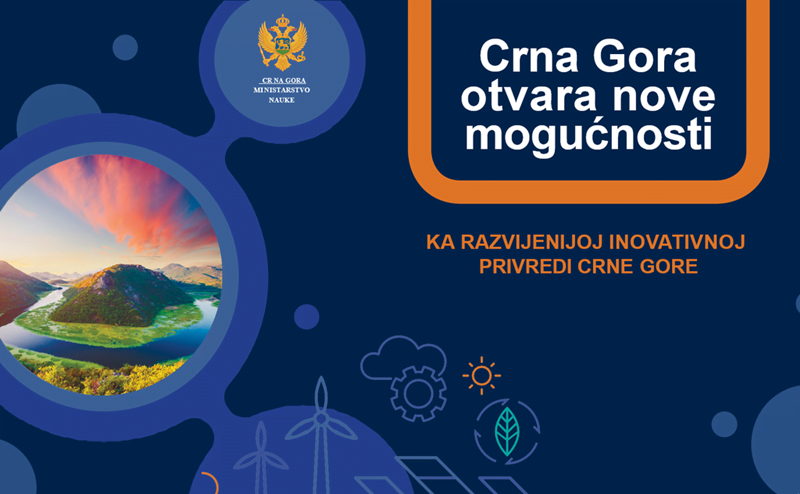 CR NA GORA
MINISTARSTVO
NAUKE

Crna Gora otvara nove mogućnosti

KA RAZVIJENIJOJ INOVATIVNOJ PRIVREDI CRNE GORE